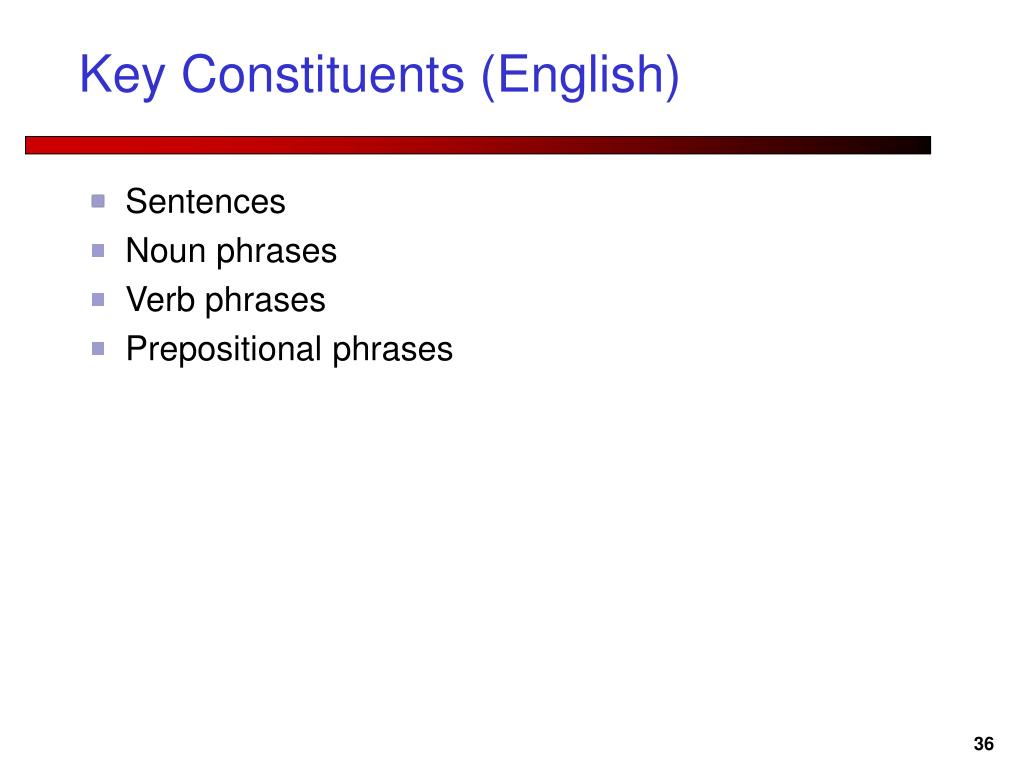 Key Constituents (English)

- Sentences
- Noun phrases
- Verb phrases
- Prepositional phrases

36